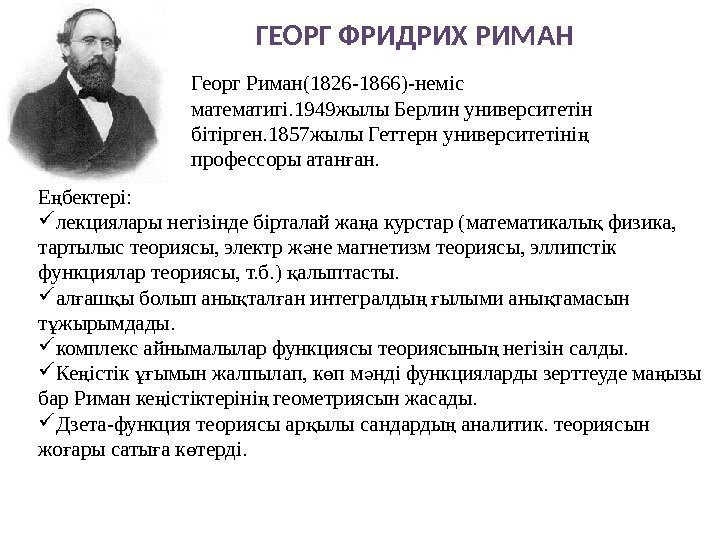 ГЕОРГ ФРИДРИХ РИМАН

Георг Риман(1826-1866)-неміс математигі.1949жылы Берлин университетін бітірген.1857жылы Геттерн университетінің профессоры атанған.

Еңбектері:
✓лекциялары негізінде бірталай жаңа курстар (математикалық физика, тартылыс теориясы, электр және магнетизм теориясы, эллипстік функциялар теориясы, т.б.) қалыптасты.
✓алғашқы болып анықталған интегралдың ғылыми анықтамасын тұжырымдады.
✓комплекс айнымалылар функциясы теориясының негізін салды.
✓Кеңістік ұғымын жалпылап, көп мәнді функцияларды зерттеуде маңызы бар Риман кеңістіктерінің геометриясын жасады.
✓Дзета-функция теориясы арқылы сандардың аналитик. теориясын жоғары сатыға көтерді.